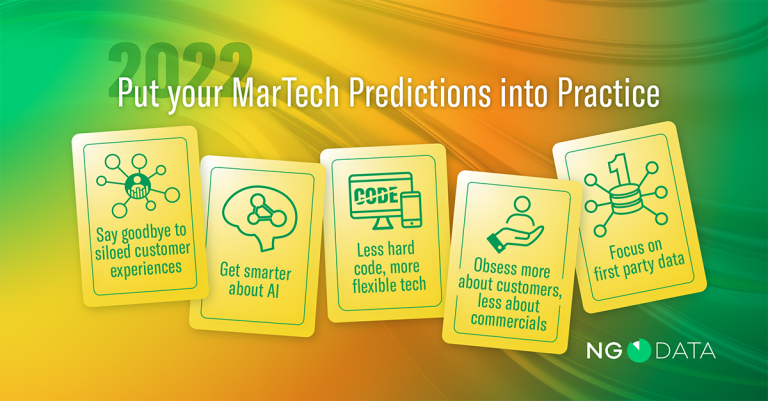 2022
Put your MarTech Predictions into Practice

Say goodbye to siloed customer experiences

Get smarter about AI

CODE

Less hard code, more flexible tech

Obsess more about customers, less about commercials

1

Focus on first party data

NG DATA